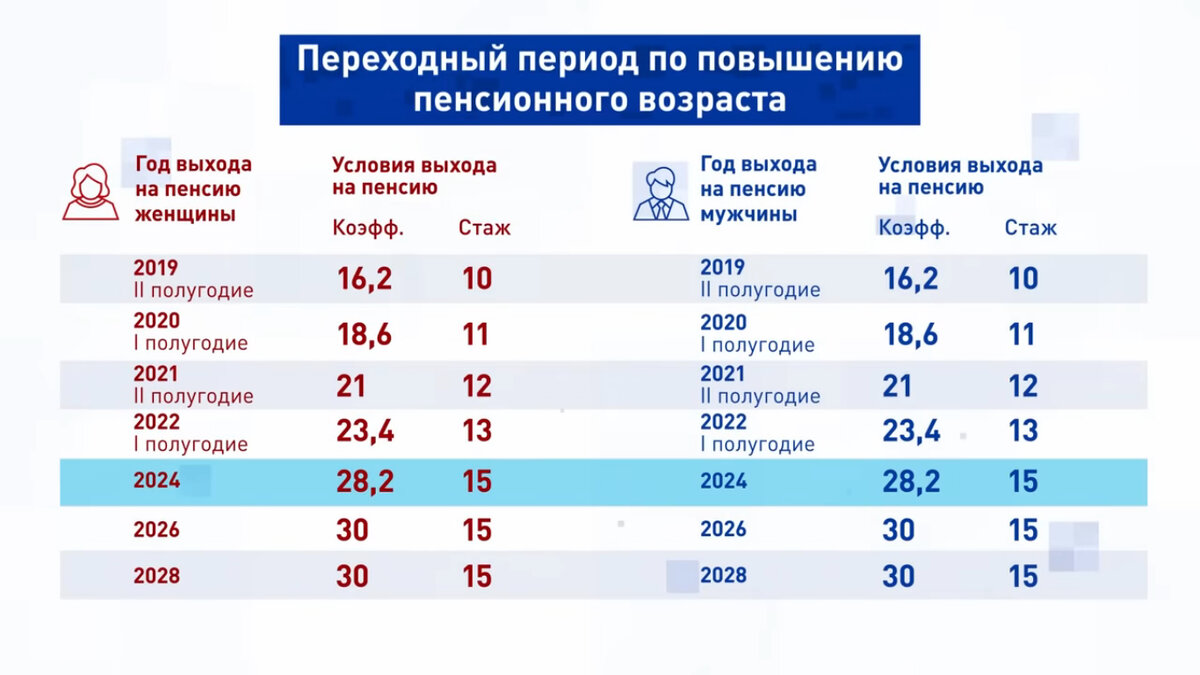 Переходный период по повышению пенсионного возраста

| Год выхода на пенсию женщины | Условия выхода на пенсию Коэфф. | Стаж |
|---|---|---|
| 2019 II полугодие | 16,2 | 10 |
| 2020 I полугодие | 18,6 | 11 |
| 2021 II полугодие | 21 | 12 |
| 2022 I полугодие | 23,4 | 13 |
| 2024 | 28,2 | 15 |
| 2026 | 30 | 15 |
| 2028 | 30 | 15 |

| Год выхода на пенсию мужчины | Условия выхода на пенсию Коэфф. | Стаж |
|---|---|---|
| 2019 II полугодие | 16,2 | 10 |
| 2020 I полугодие | 18,6 | 11 |
| 2021 II полугодие | 21 | 12 |
| 2022 I полугодие | 23,4 | 13 |
| 2024 | 28,2 | 15 |
| 2026 | 30 | 15 |
| 2028 | 30 | 15 |